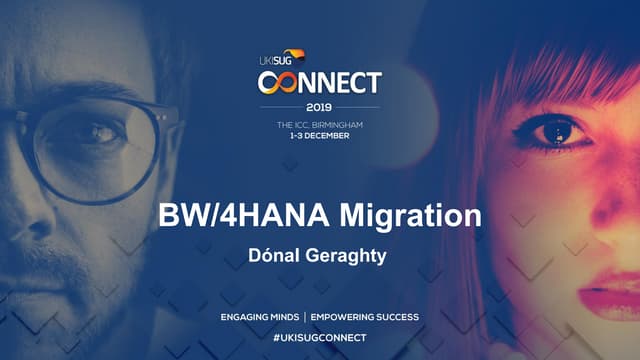 UKISUG
CONNECT
2019
THE ICC, BIRMINGHAM
1-3 DECEMBER

BW/4HANA Migration

Dónal Geraghty

ENGAGING MINDS | EMPOWERING SUCCESS
#UKISUGCONNECT